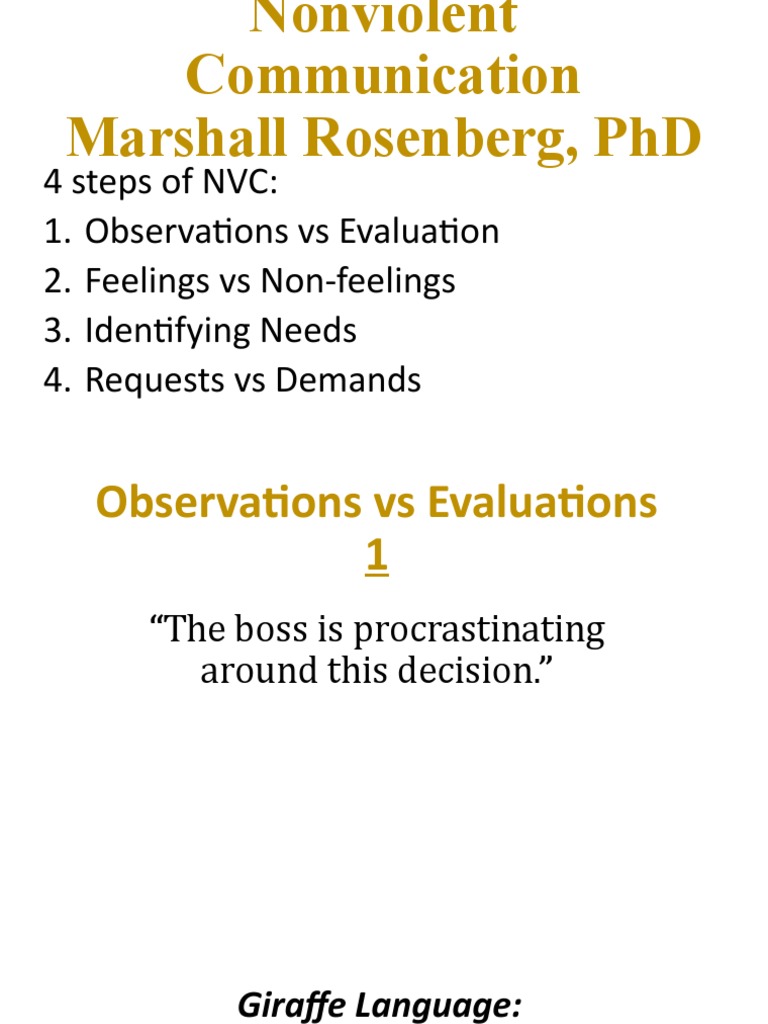 Nonviolent Communication Marshall Rosenberg, PhD

4 steps of NVC:
1. Observations vs Evaluation
2. Feelings vs Non-feelings
3. Identifying Needs
4. Requests vs Demands

Observations vs Evaluations
1

“The boss is procrastinating around this decision.”

Giraffe Language: